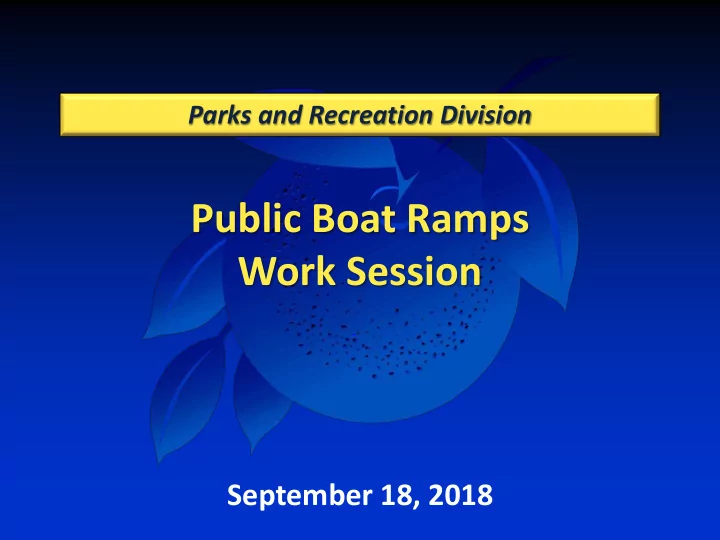 Parks and Recreation Division

Public Boat Ramps
Work Session

September 18, 2018